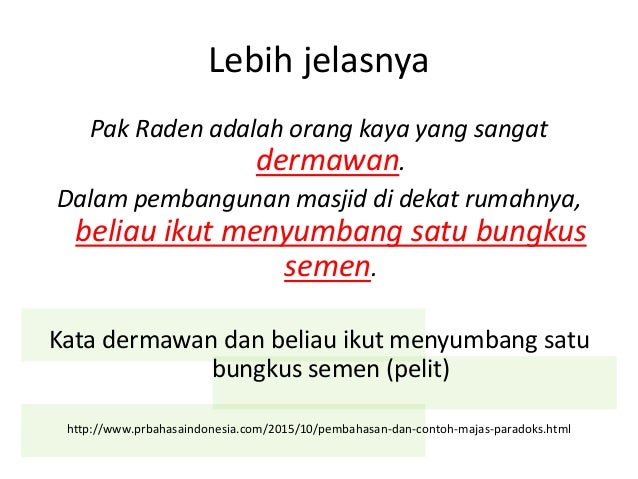 Lebih jelasnya

Pak Raden adalah orang kaya yang sangat dermawan.

Dalam pembangunan masjid di dekat rumahnya, beliau ikut menyumbang satu bungkus semen.

Kata dermawan dan beliau ikut menyumbang satu bungkus semen (pelit)

http://www.prbahasaindonesia.com/2015/10/pembahasan-dan-contoh-majas-paradoks.html